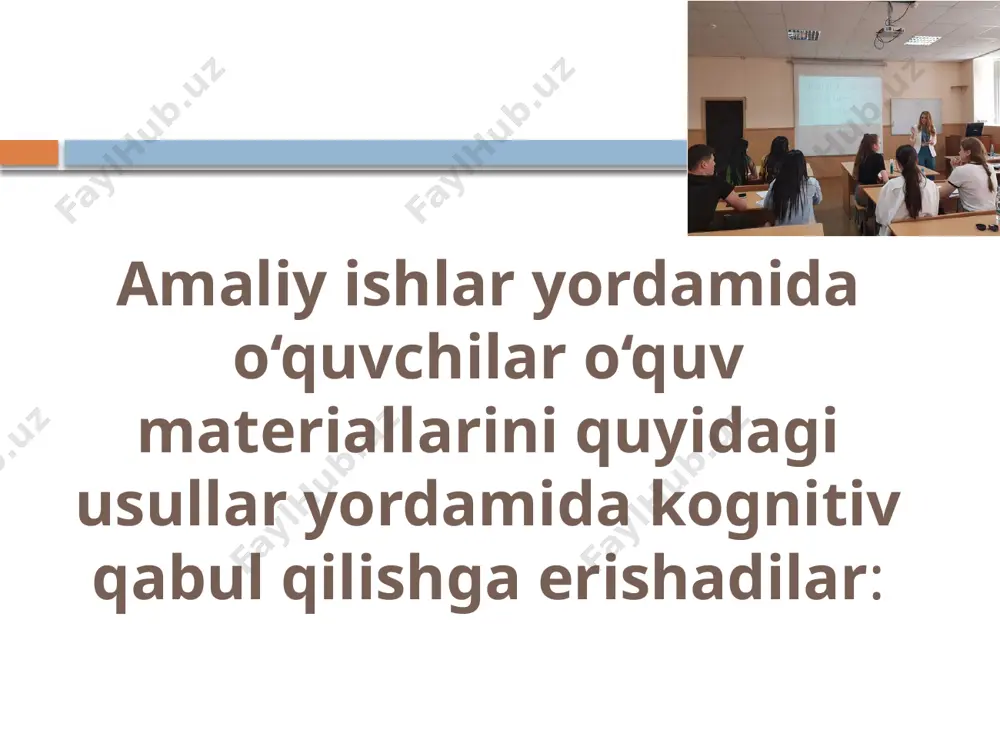 FaylHub.uz FaylHub.uz FaylHub.uz

Amaliy ishlar yordamida o‘quvchilar o‘quv materiallarini quyidagi usullar yordamida kognitiv qabul qilishga erishadilar:

FaylHub.uz FaylHub.uz FaylHub.uz